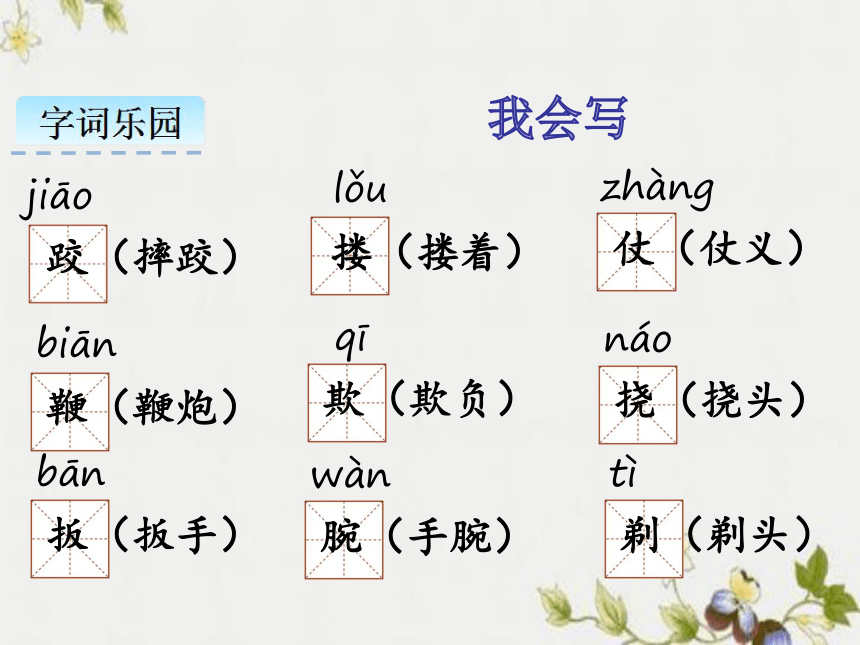 字词乐园

我会写

jiāo
跤（摔跤）

lǒu
搂（搂着）

zhàng
仗（仗义）

biān
鞭（鞭炮）

qī
欺（欺负）

náo
挠（挠头）

bān
扳（扳手）

wàn
腕（手腕）

tì
剃（剃头）